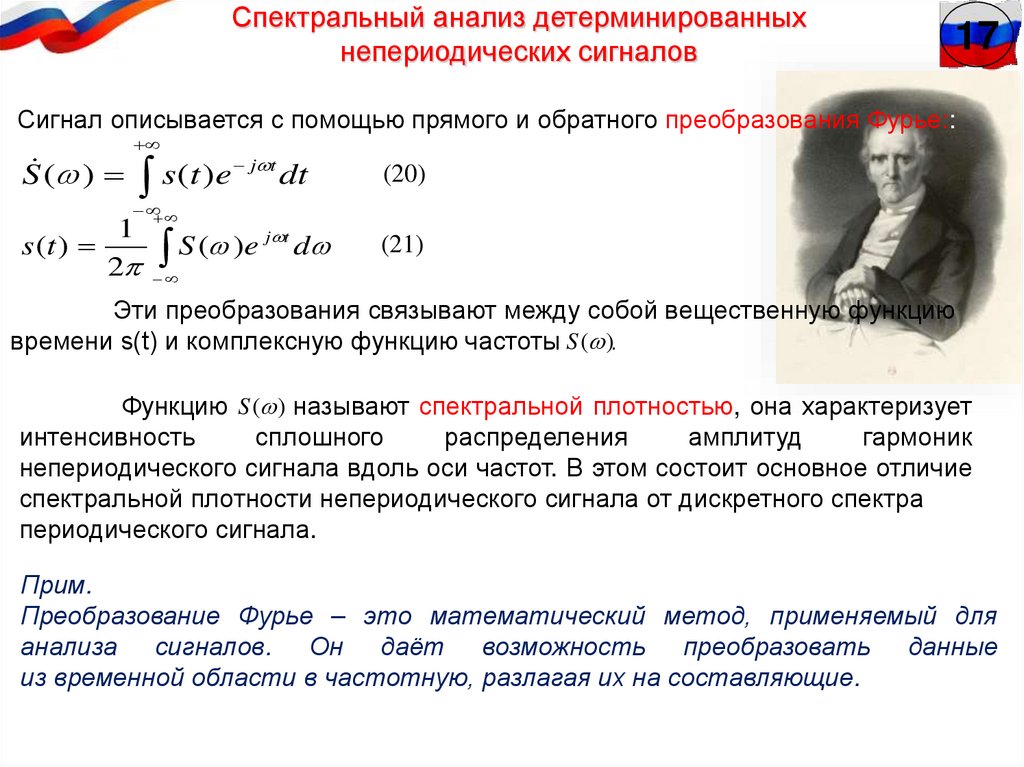 Спектральный анализ детерминированных непериодических сигналов

17

Сигнал описывается с помощью прямого и обратного преобразования Фурье::

$\dot{S}(\omega) = \int_{-\infty}^{+\infty} s(t)e^{-j\omega t}dt$ (20)

$s(t) = \frac{1}{2\pi}\int_{-\infty}^{+\infty} S(\omega)e^{j\omega t}d\omega$ (21)

Эти преобразования связывают между собой вещественную функцию времени s(t) и комплексную функцию частоты $S(\omega)$.

Функцию $S(\omega)$ называют спектральной плотностью, она характеризует интенсивность сплошного распределения амплитуд гармоник непериодического сигнала вдоль оси частот. В этом состоит основное отличие спектральной плотности непериодического сигнала от дискретного спектра периодического сигнала.

Прим.
Преобразование Фурье – это математический метод, применяемый для анализа сигналов. Он даёт возможность преобразовать данные из временной области в частотную, разлагая их на составляющие.